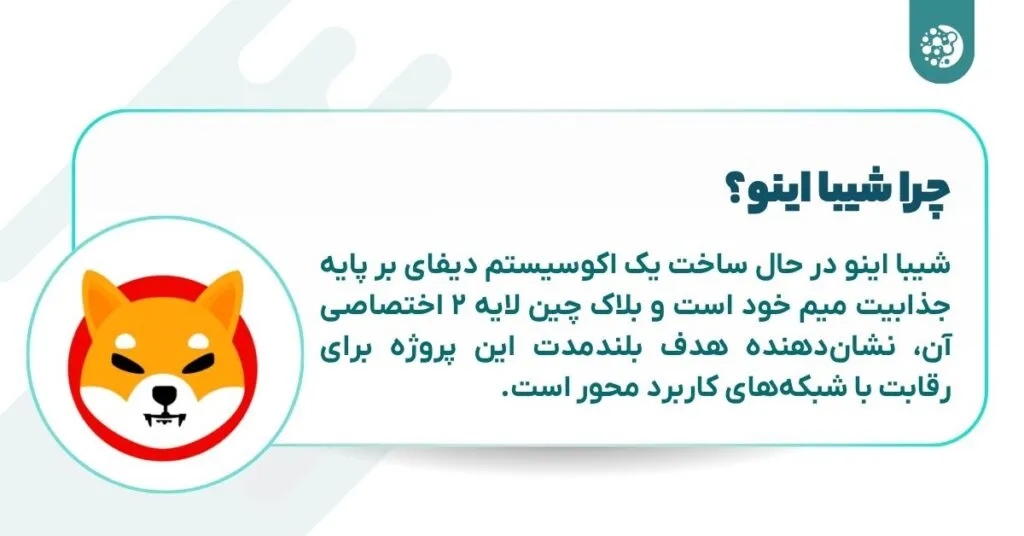 چرا شیبا اینو؟

شیبا اینو در حال ساخت یک اکوسیستم دیفای بر پایه جذابیت میم خود است و بلاک چین لایه ۲ اختصاصی آن، نشان‌دهنده هدف بلندمدت این پروژه برای رقابت با شبکه‌های کاربرد محور است.